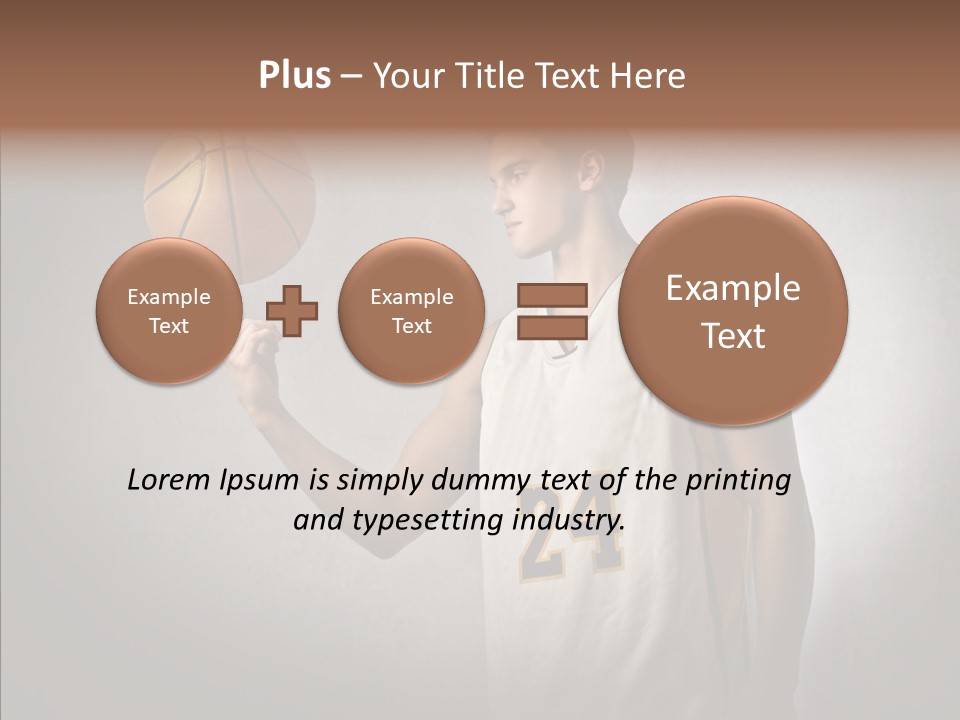 Plus – Your Title Text Here

Example Text

Example Text

Example Text

Lorem Ipsum is simply dummy text of the printing and typesetting industry.

24